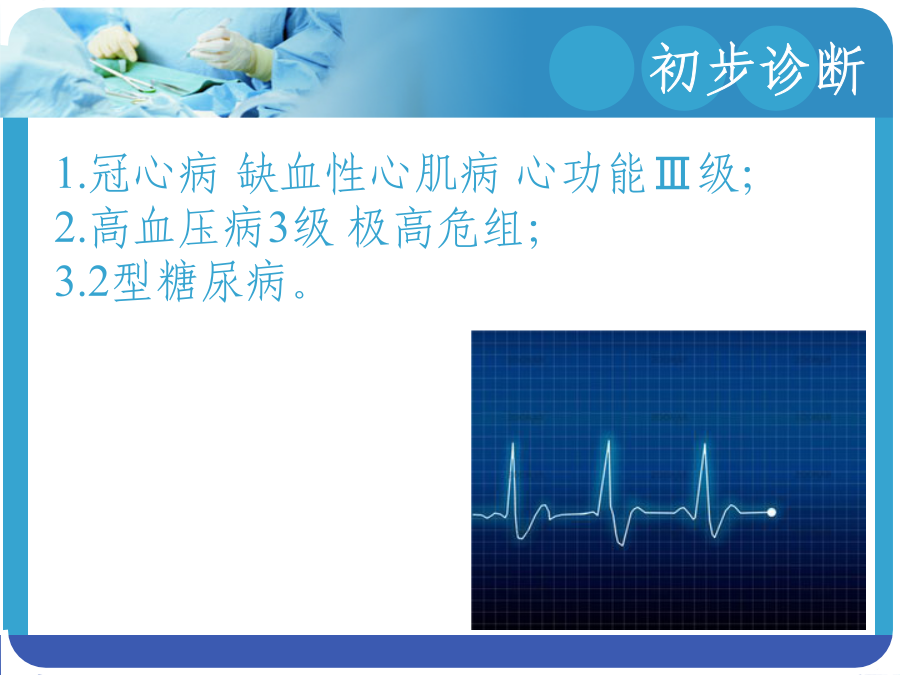 初步诊断

1.冠心病 缺血性心肌病 心功能Ⅲ级;
2.高血压病3级 极高危组;
3.2型糖尿病。